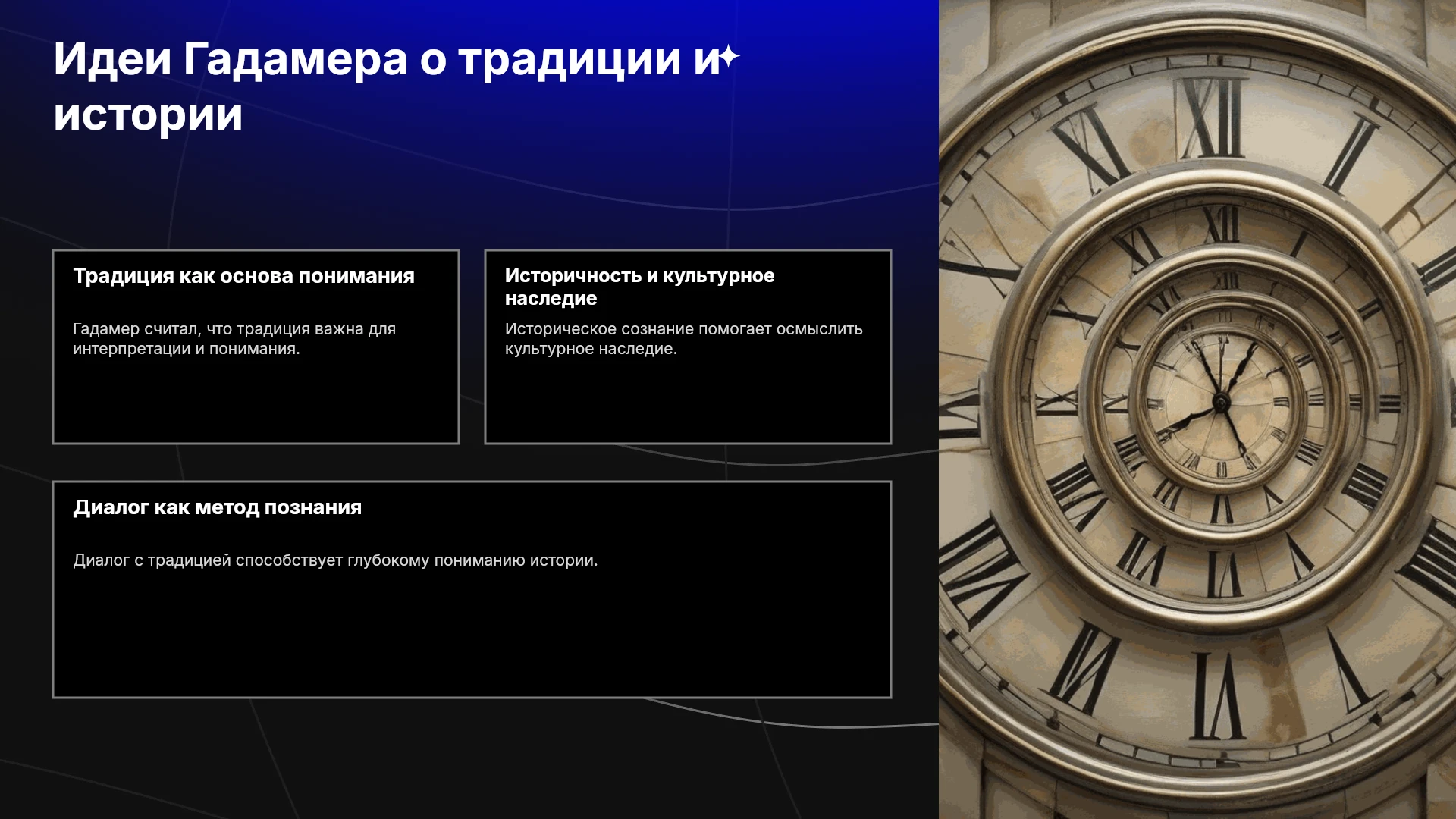 Идеи Гадамера о традиции и истории

Традиция как основа понимания

Гадамер считал, что традиция важна для интерпретации и понимания.

Историчность и культурное наследие

Историческое сознание помогает осмыслить культурное наследие.

Диалог как метод познания

Диалог с традицией способствует глубокому пониманию истории.